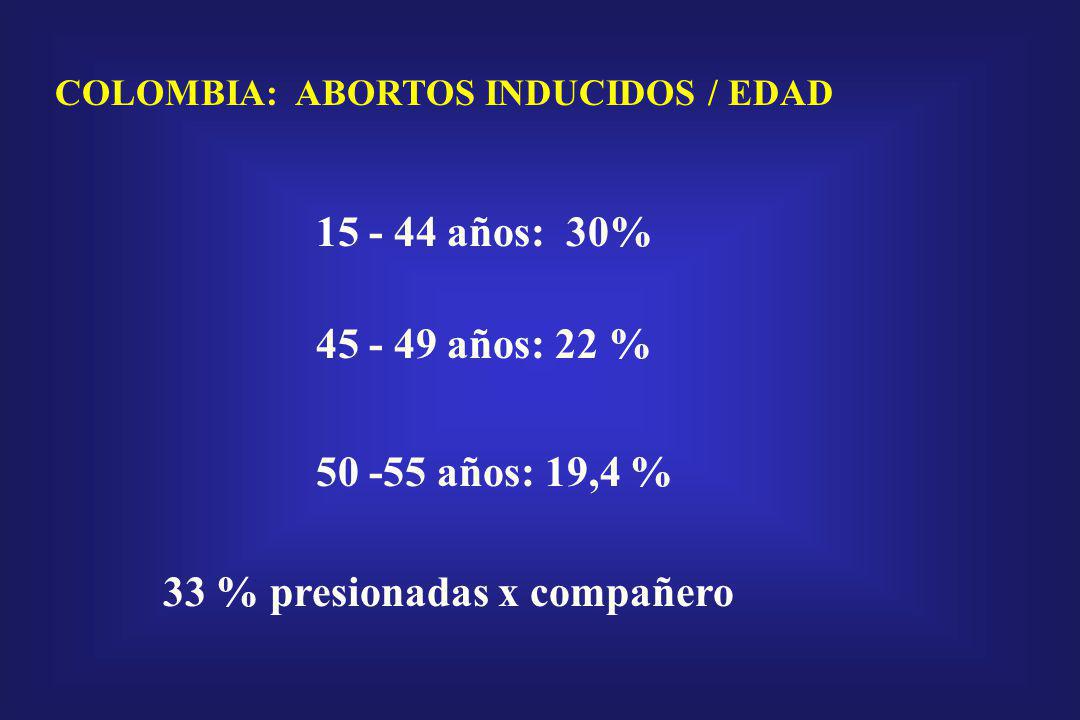 COLOMBIA: ABORTOS INDUCIDOS / EDAD

15 - 44 años: 30%

45 - 49 años: 22 %

50 -55 años: 19,4 %

33 % presionadas x compañero